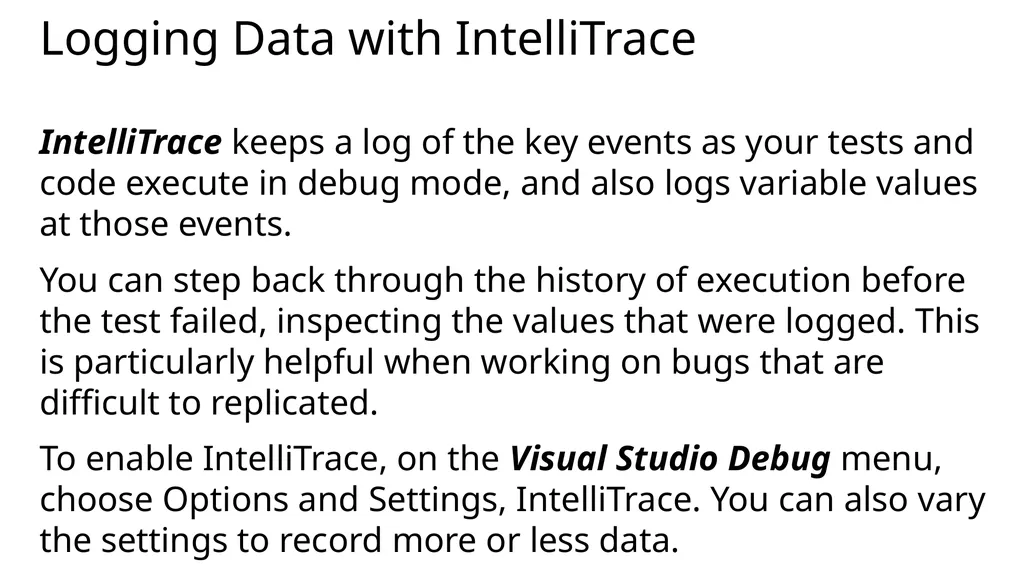 Logging Data with IntelliTrace

IntelliTrace keeps a log of the key events as your tests and code execute in debug mode, and also logs variable values at those events.

You can step back through the history of execution before the test failed, inspecting the values that were logged. This is particularly helpful when working on bugs that are difficult to replicated.

To enable IntelliTrace, on the Visual Studio Debug menu, choose Options and Settings, IntelliTrace. You can also vary the settings to record more or less data.